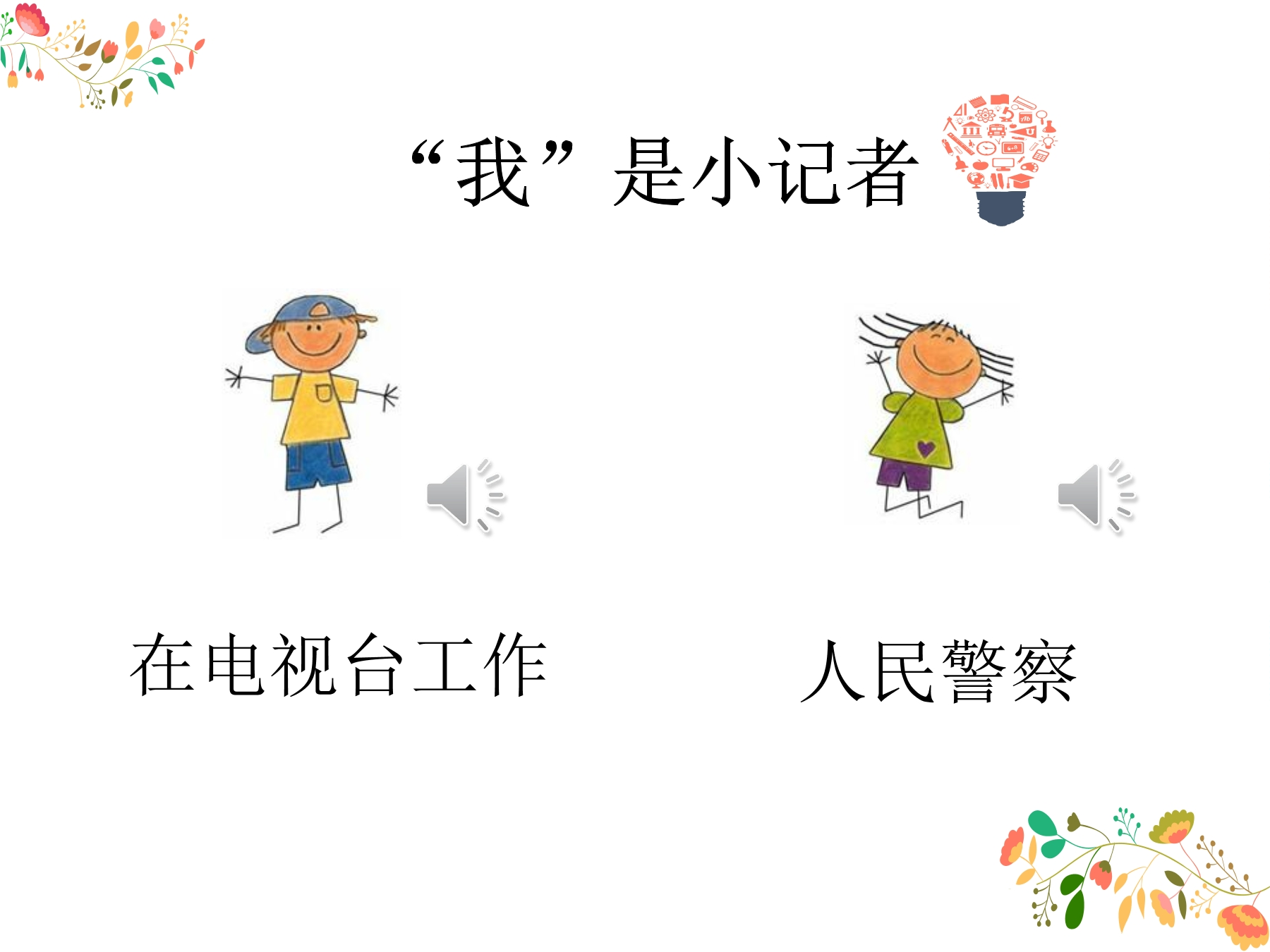 “我”是小记者

在电视台工作

人民警察